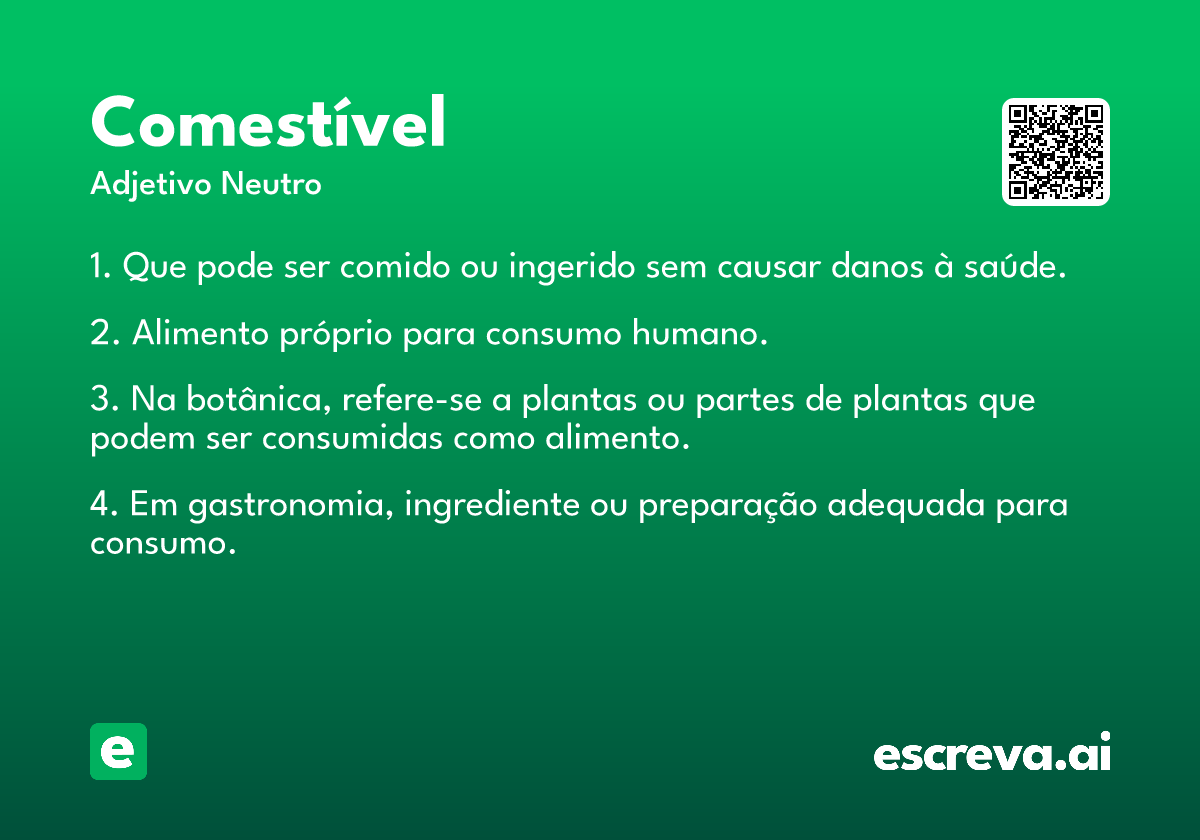 Comestível

Adjetivo Neutro

1. Que pode ser comido ou ingerido sem causar danos à saúde.

2. Alimento próprio para consumo humano.

3. Na botânica, refere-se a plantas ou partes de plantas que podem ser consumidas como alimento.

4. Em gastronomia, ingrediente ou preparação adequada para consumo.

e

escreva.ai